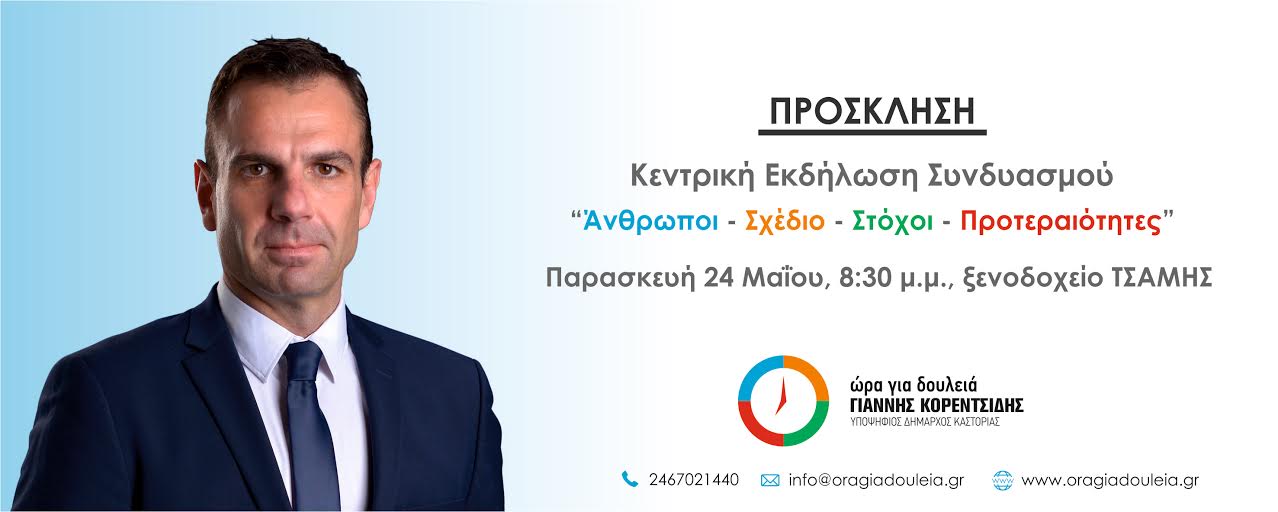 ΠΡΟΣΚΛΗΣΗ

Κεντρική Εκδήλωση Συνδυασμού

“Άνθρωποι - Σχέδιο - Στόχοι - Προτεραιότητες”

Παρασκευή 24 Μαΐου, 8:30 μ.μ., ξενοδοχείο ΤΣΑΜΗΣ

ώρα για δουλειά
ΓΙΑΝΝΗΣ ΚΟΡΕΝΤΣΙΔΗΣ
ΥΠΟΨΗΦΙΟΣ ΔΗΜΑΡΧΟΣ ΚΑΣΤΟΡΙΑΣ

2467021440 info@oragiadouleia.gr www.oragiadouleia.gr